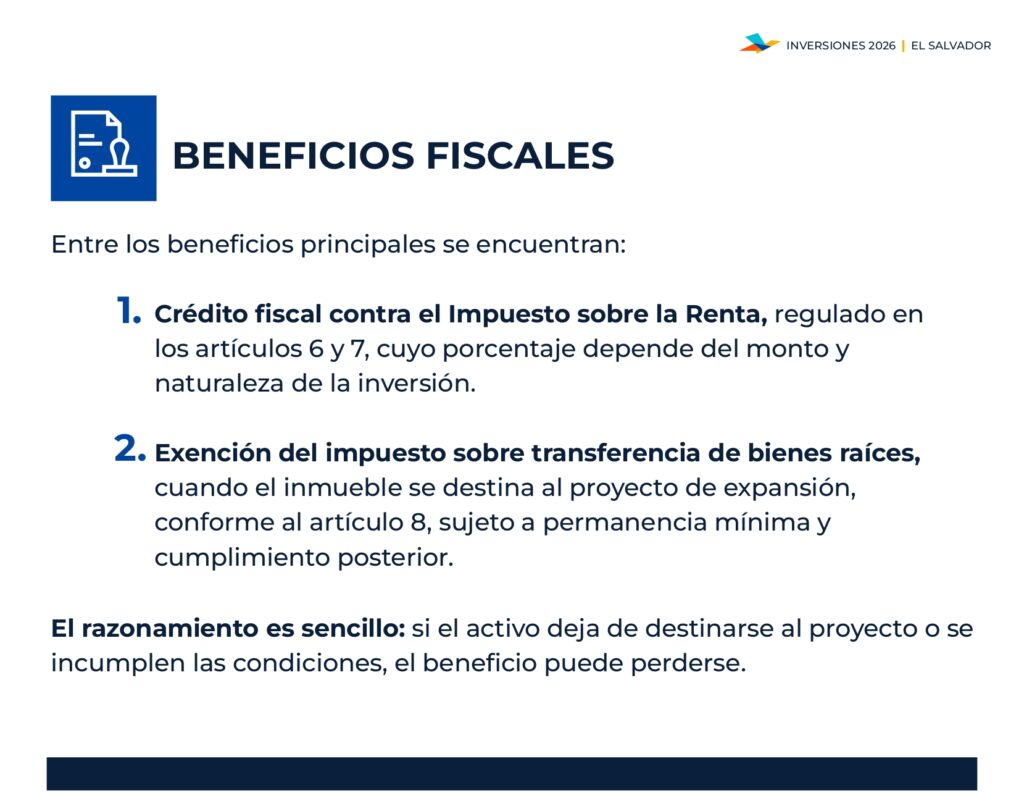 INVERSIONES 2026 | EL SALVADOR

BENEFICIOS FISCALES

Entre los beneficios principales se encuentran:

1. Crédito fiscal contra el Impuesto sobre la Renta, regulado en los artículos 6 y 7, cuyo porcentaje depende del monto y naturaleza de la inversión.

2. Exención del impuesto sobre transferencia de bienes raíces, cuando el inmueble se destina al proyecto de expansión, conforme al artículo 8, sujeto a permanencia mínima y cumplimiento posterior.

El razonamiento es sencillo: si el activo deja de destinarse al proyecto o se incumplen las condiciones, el beneficio puede perderse.